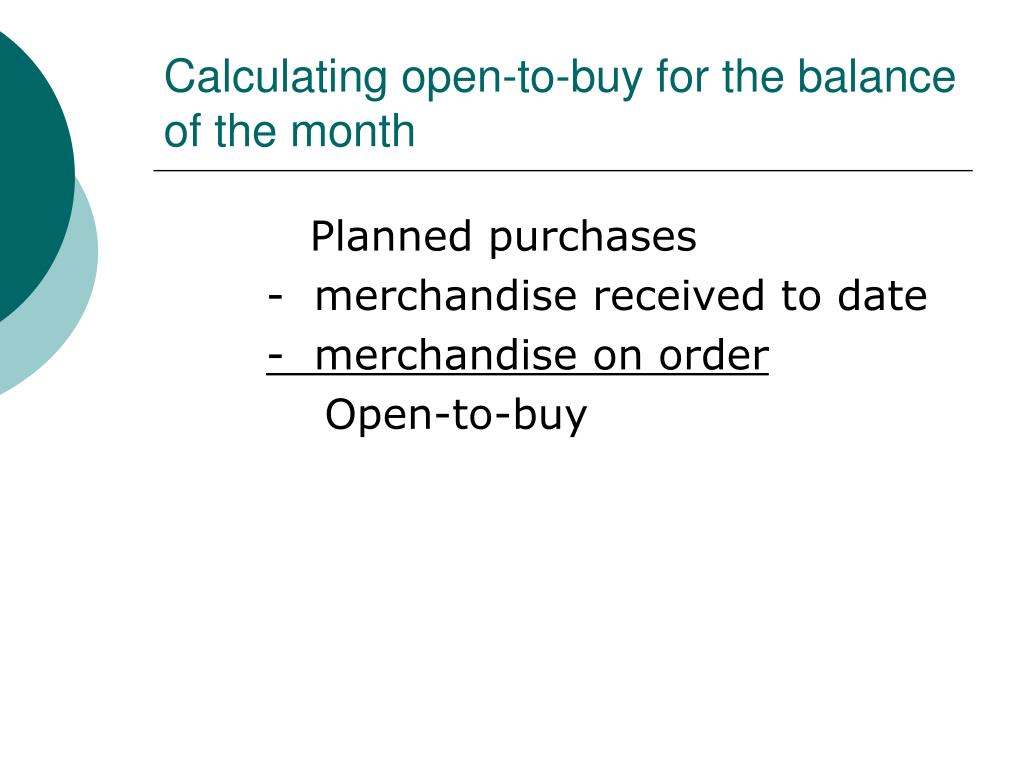 Calculating open-to-buy for the balance of the month

Planned purchases
- merchandise received to date
- merchandise on order
Open-to-buy